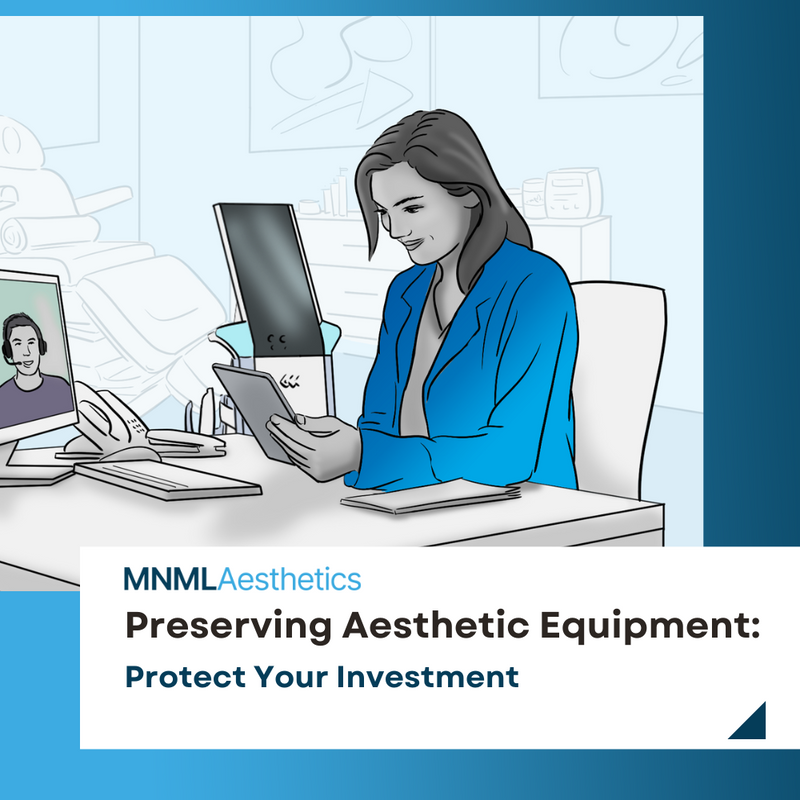 MNMLAesthetics

Preserving Aesthetic Equipment:

Protect Your Investment